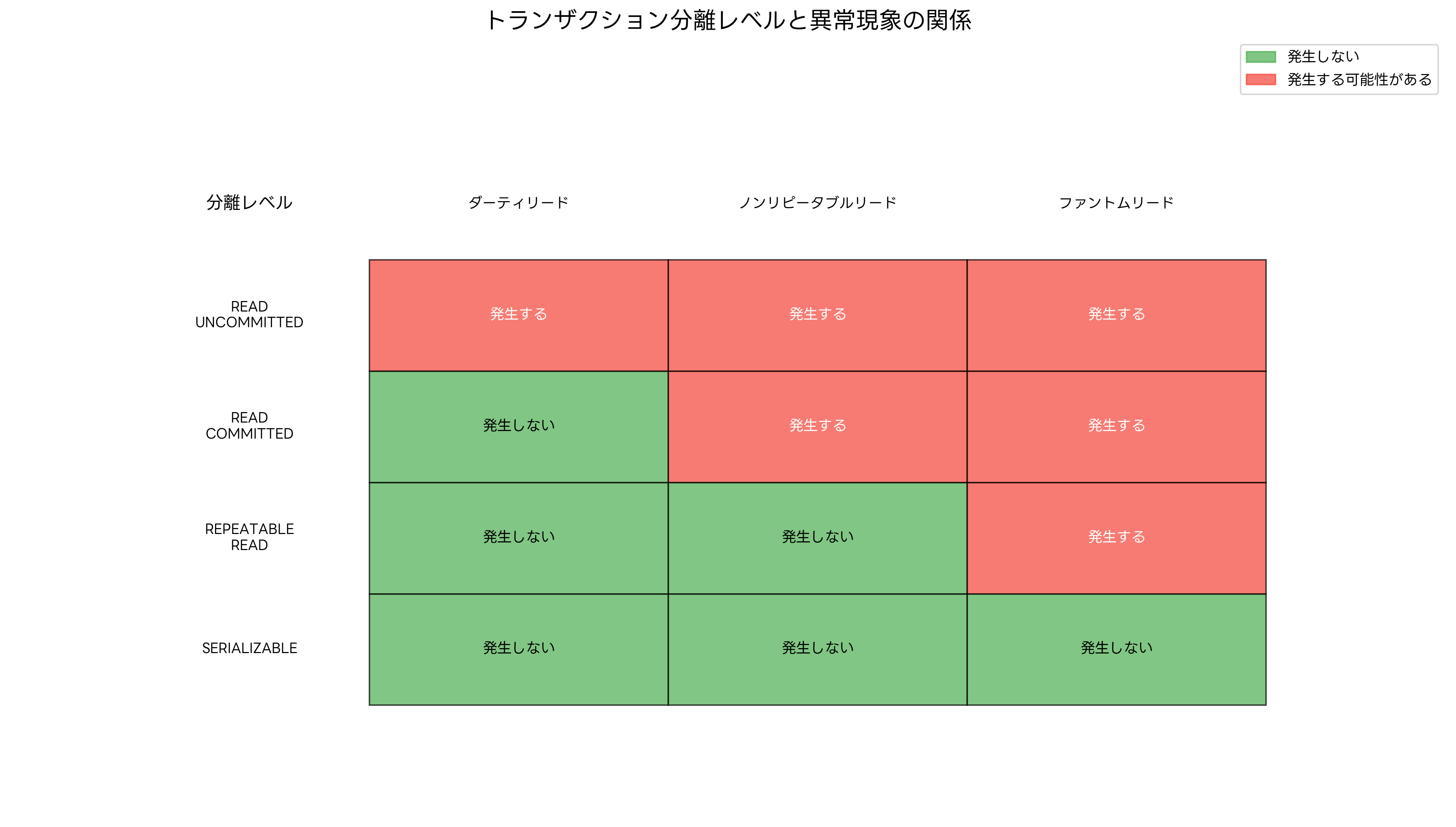 トランザクション分離レベルと異常現象の関係

発生しない
発生する可能性がある

| 分離レベル | ダーティリード | ノンリピータブルリード | ファントムリード |
|---|---|---|---|
| READ UNCOMMITTED | 発生する | 発生する | 発生する |
| READ COMMITTED | 発生しない | 発生する | 発生する |
| REPEATABLE READ | 発生しない | 発生しない | 発生する |
| SERIALIZABLE | 発生しない | 発生しない | 発生しない |